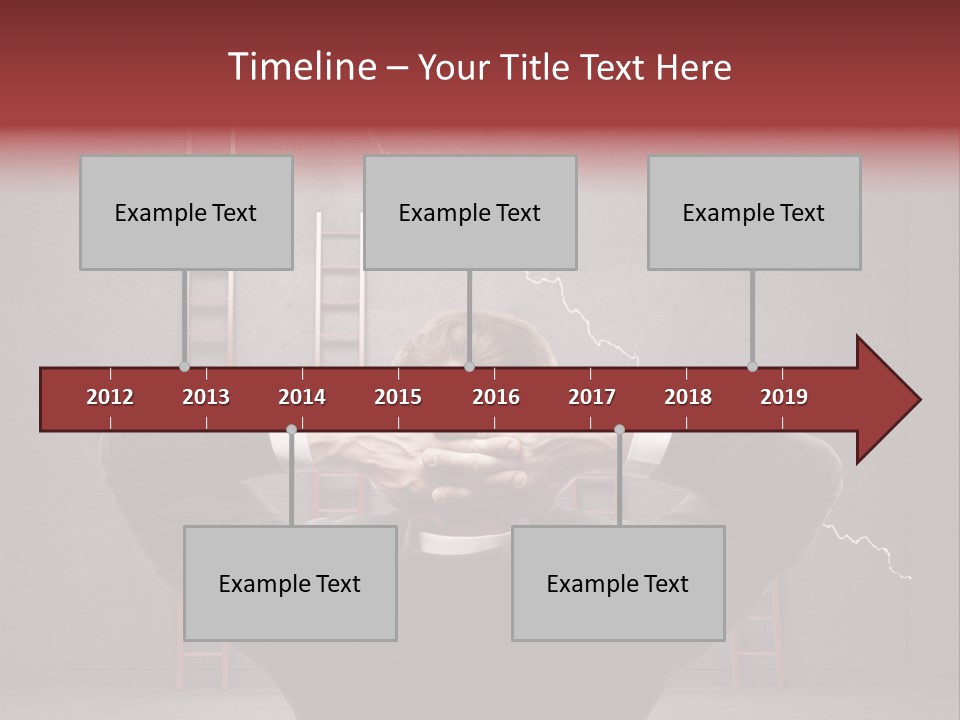 Timeline – Your Title Text Here

Example Text

Example Text

Example Text

2012 2013 2014 2015 2016 2017 2018 2019

Example Text

Example Text